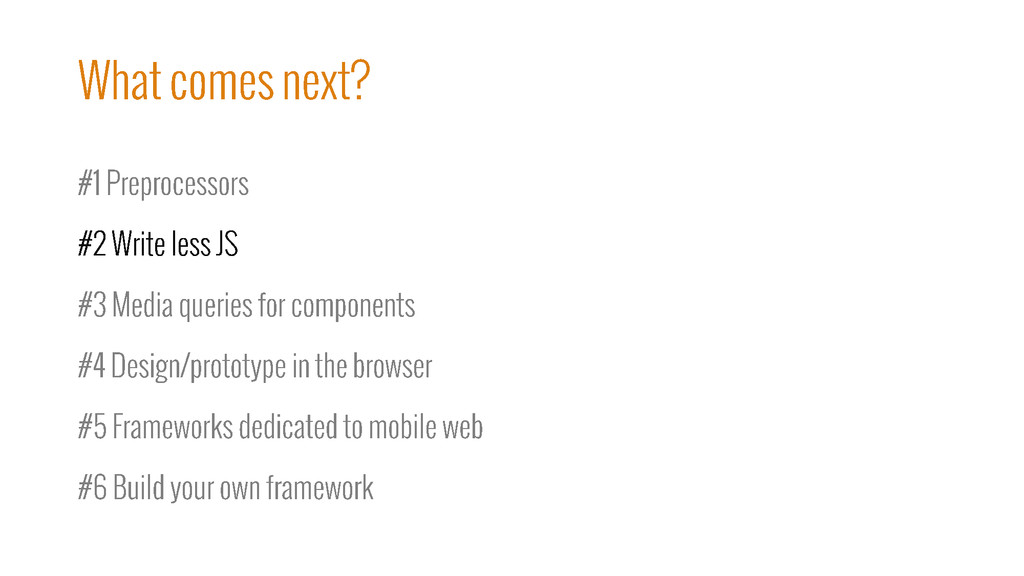 What comes next?

#1 Preprocessors

#2 Write less JS

#3 Media queries for components

#4 Design/prototype in the browser

#5 Frameworks dedicated to mobile web

#6 Build your own framework